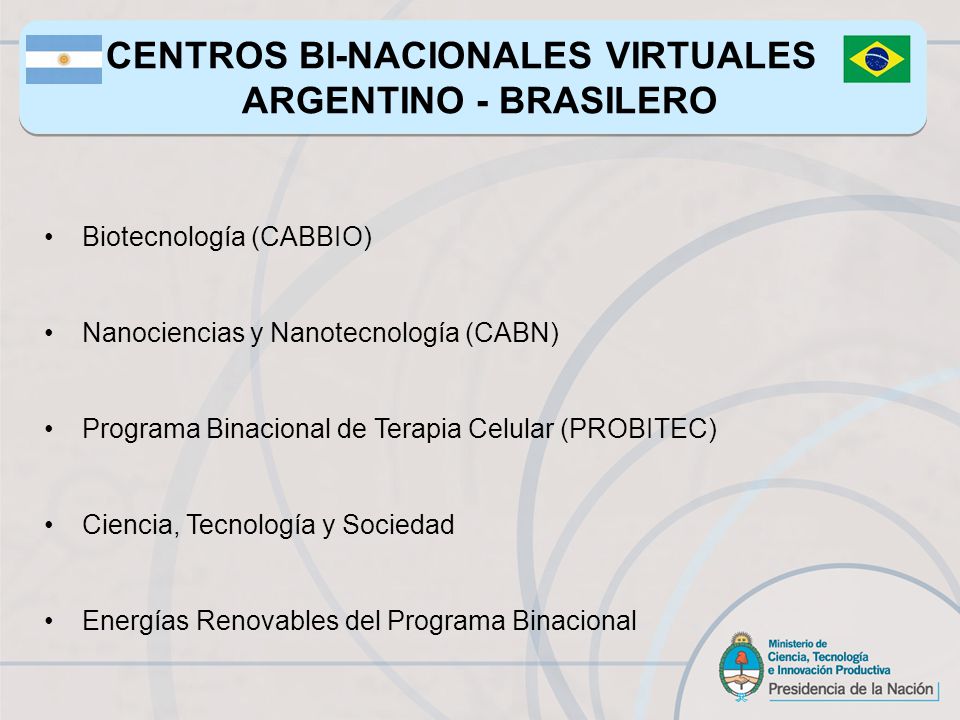 CENTROS BI-NACIONALES VIRTUALES ARGENTINO - BRASILERO

• Biotecnología (CABBIO)

• Nanociencias y Nanotecnología (CABN)

• Programa Binacional de Terapia Celular (PROBITEC)

• Ciencia, Tecnología y Sociedad

• Energías Renovables del Programa Binacional

Ministerio de Ciencia, Tecnología e Innovación Productiva
Presidencia de la Nación